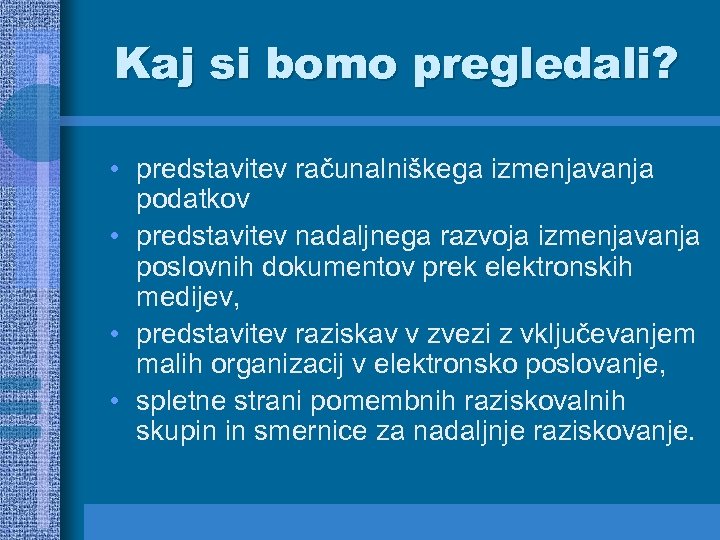 Kaj si bomo pregledali?

• predstavitev računalniškega izmenjavanja podatkov
• predstavitev nadaljnega razvoja izmenjavanja poslovnih dokumentov prek elektronskih medijev,
• predstavitev raziskav v zvezi z vključevanjem malih organizacij v elektronsko poslovanje,
• spletne strani pomembnih raziskovalnih skupin in smernice za nadaljnje raziskovanje.